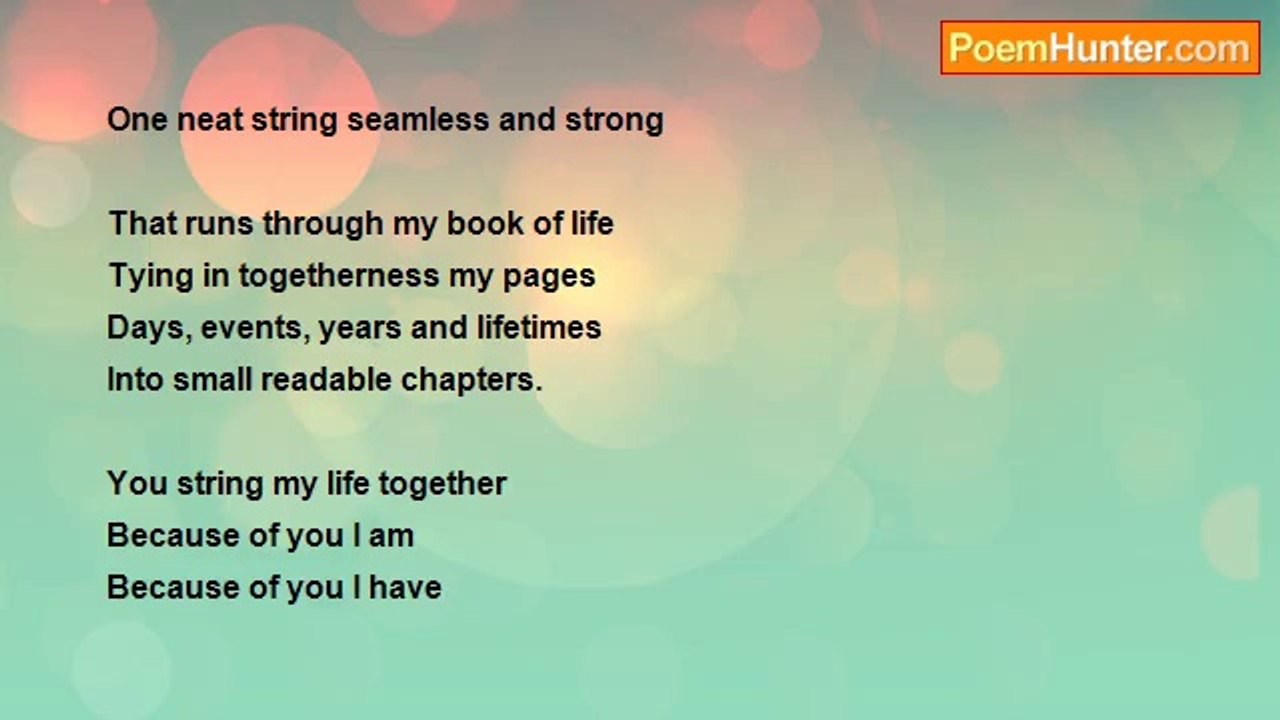 PoemHunter.com

One neat string seamless and strong

That runs through my book of life
Tying in togetherness my pages
Days, events, years and lifetimes
Into small readable chapters.

You string my life together
Because of you I am
Because of you I have